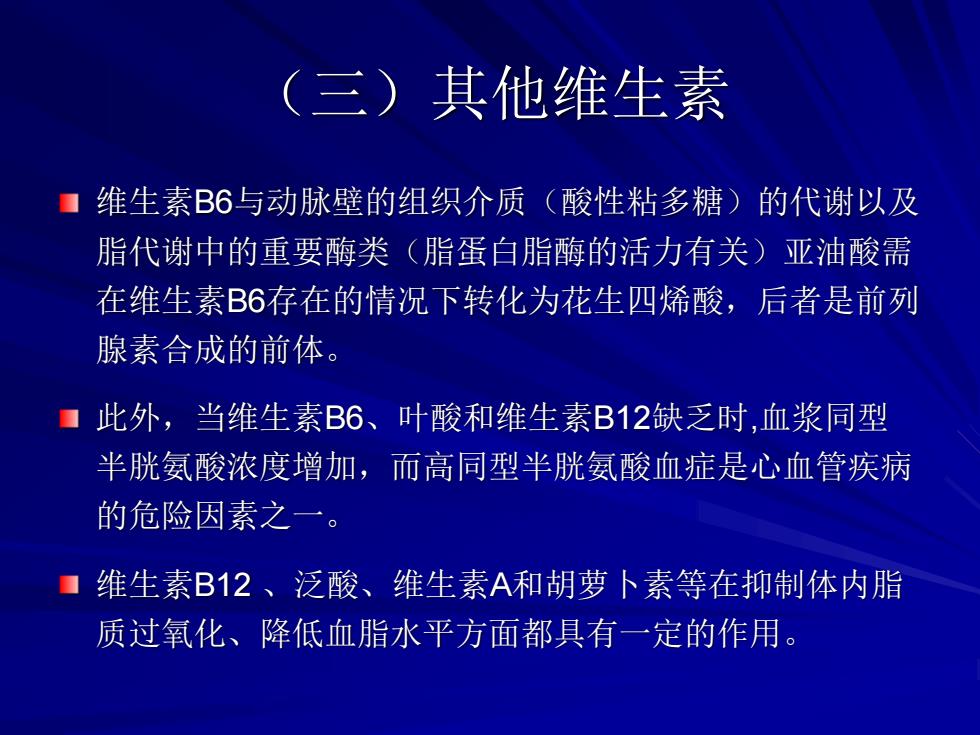 （三）其他维生素

维生素B6与动脉壁的组织介质（酸性粘多糖）的代谢以及脂代谢中的重要酶类（脂蛋白脂酶的活力有关）亚油酸需在维生素B6存在的情况下转化为花生四烯酸，后者是前列腺素合成的前体。

此外，当维生素B6、叶酸和维生素B12缺乏时,血浆同型半胱氨酸浓度增加，而高同型半胱氨酸血症是心血管疾病的危险因素之一。

维生素B12 、泛酸、维生素A和胡萝卜素等在抑制体内脂质过氧化、降低血脂水平方面都具有一定的作用。